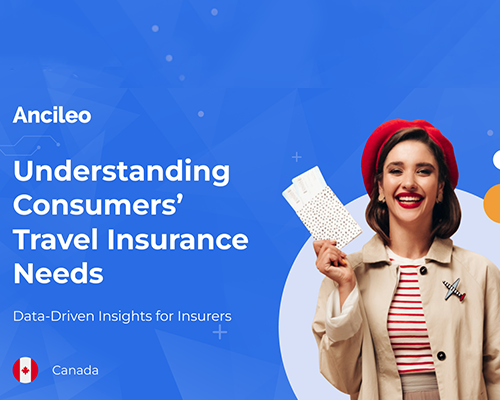 Ancileo

Understanding Consumers' Travel Insurance Needs

Data-Driven Insights for Insurers

Canada